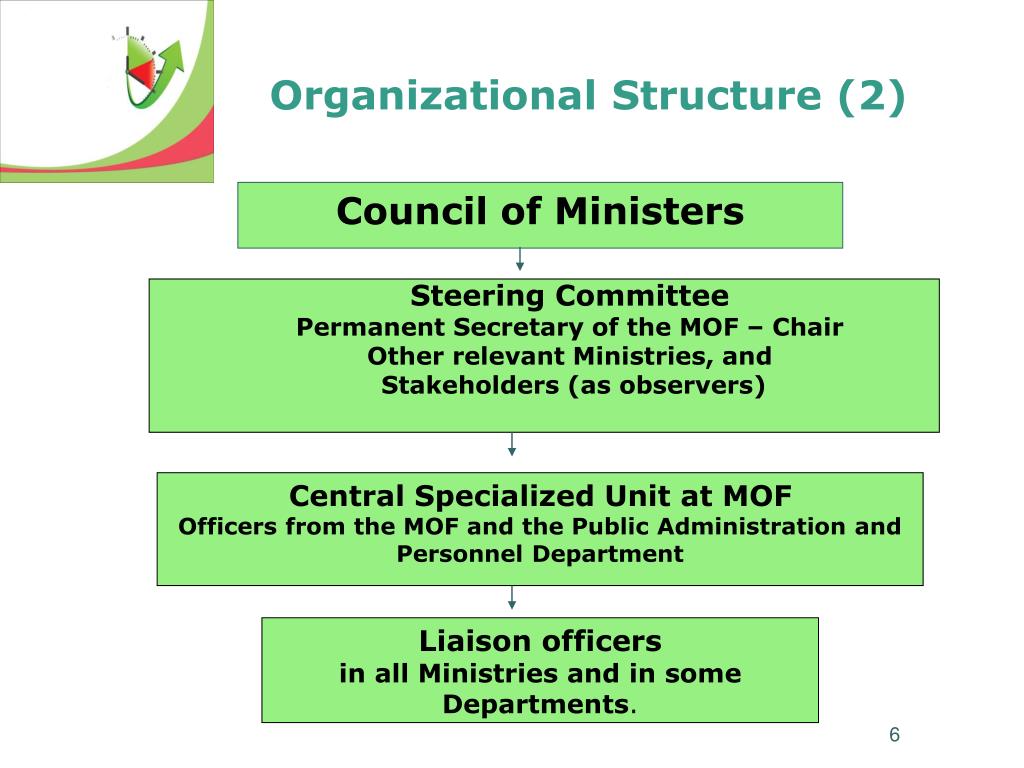 Organizational Structure (2)

Council of Ministers

Steering Committee
Permanent Secretary of the MOF – Chair
Other relevant Ministries, and
Stakeholders (as observers)

Central Specialized Unit at MOF
Officers from the MOF and the Public Administration and Personnel Department

Liaison officers
in all Ministries and in some Departments.

6